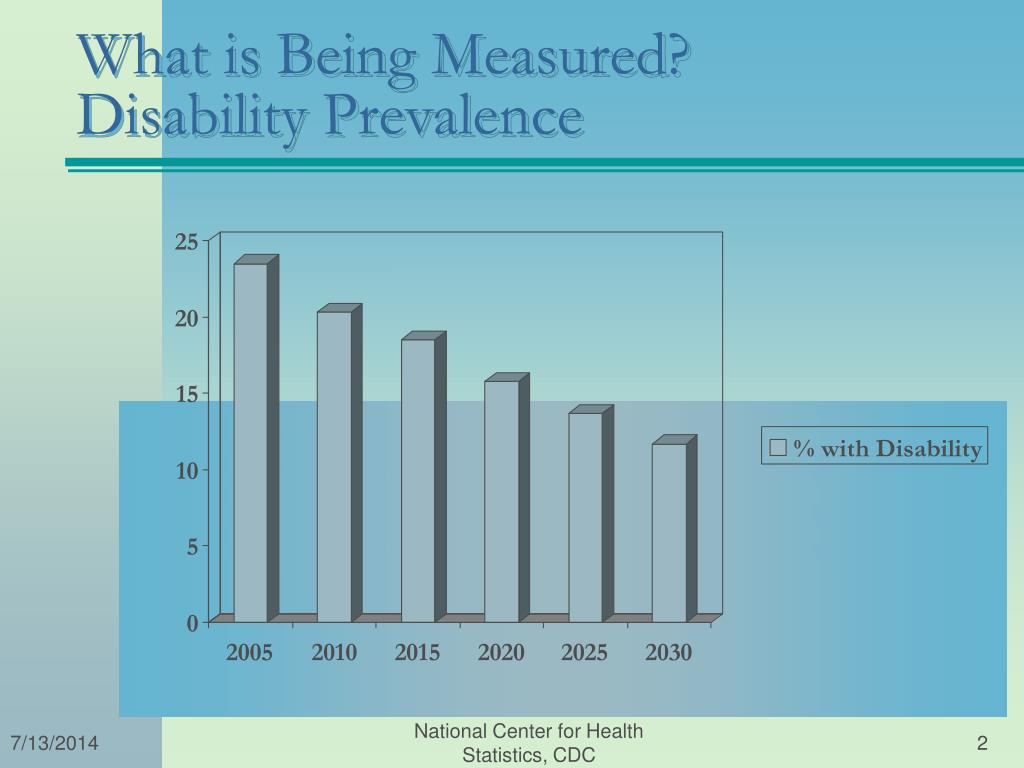 What is Being Measured? Disability Prevalence

25
20
15
10
5
0

2005 2010 2015 2020 2025 2030

% with Disability

7/13/2014

National Center for Health Statistics, CDC

2